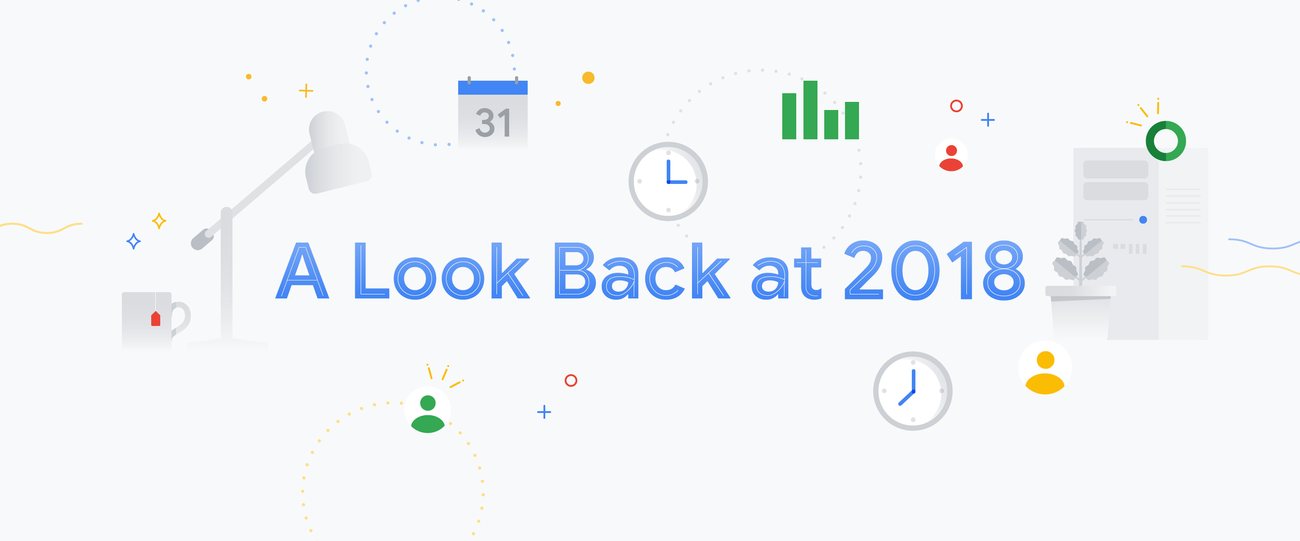 31

A Look Back at 2018